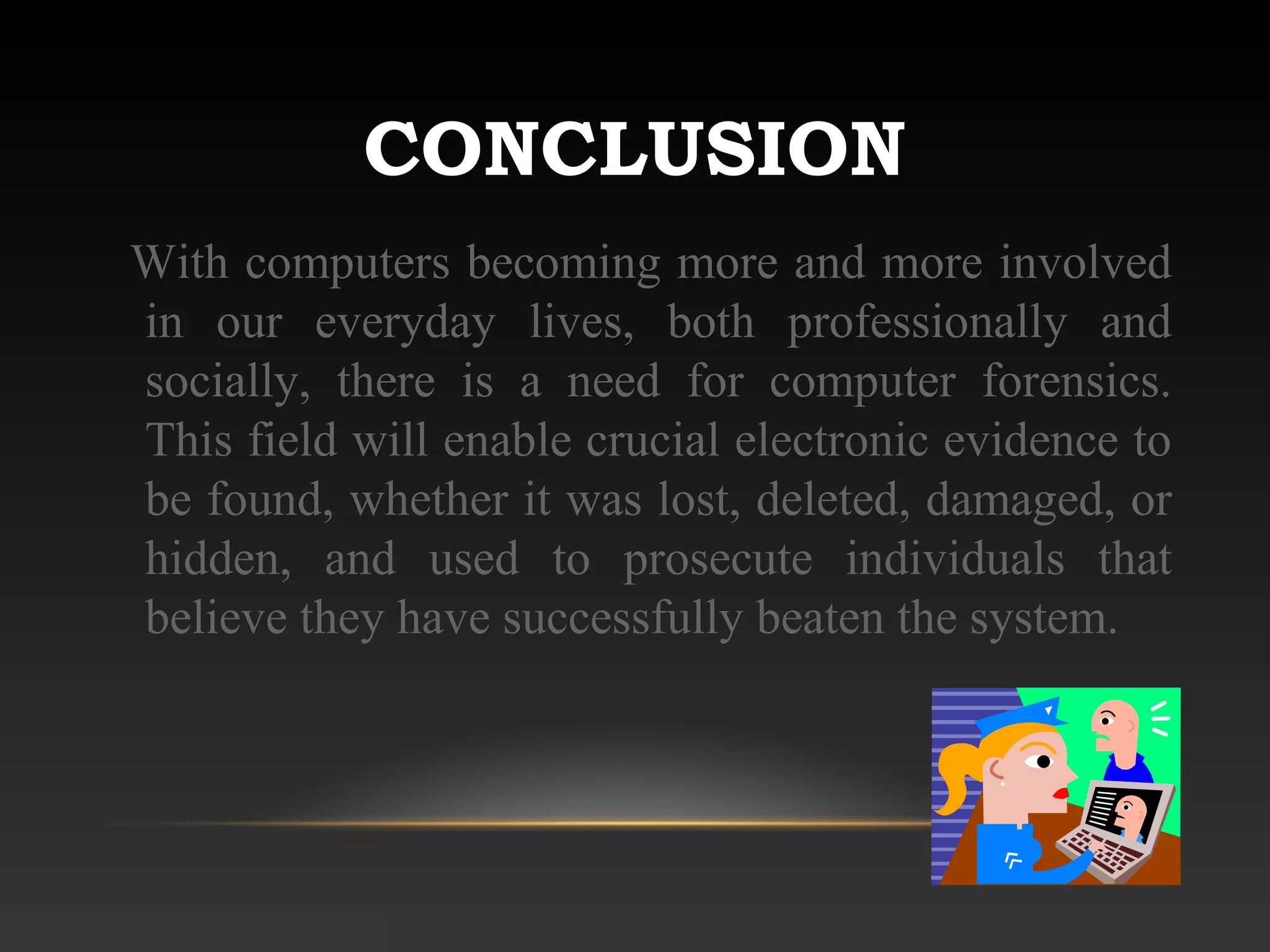 CONCLUSION

With computers becoming more and more involved in our everyday lives, both professionally and socially, there is a need for computer forensics. This field will enable crucial electronic evidence to be found, whether it was lost, deleted, damaged, or hidden, and used to prosecute individuals that believe they have successfully beaten the system.